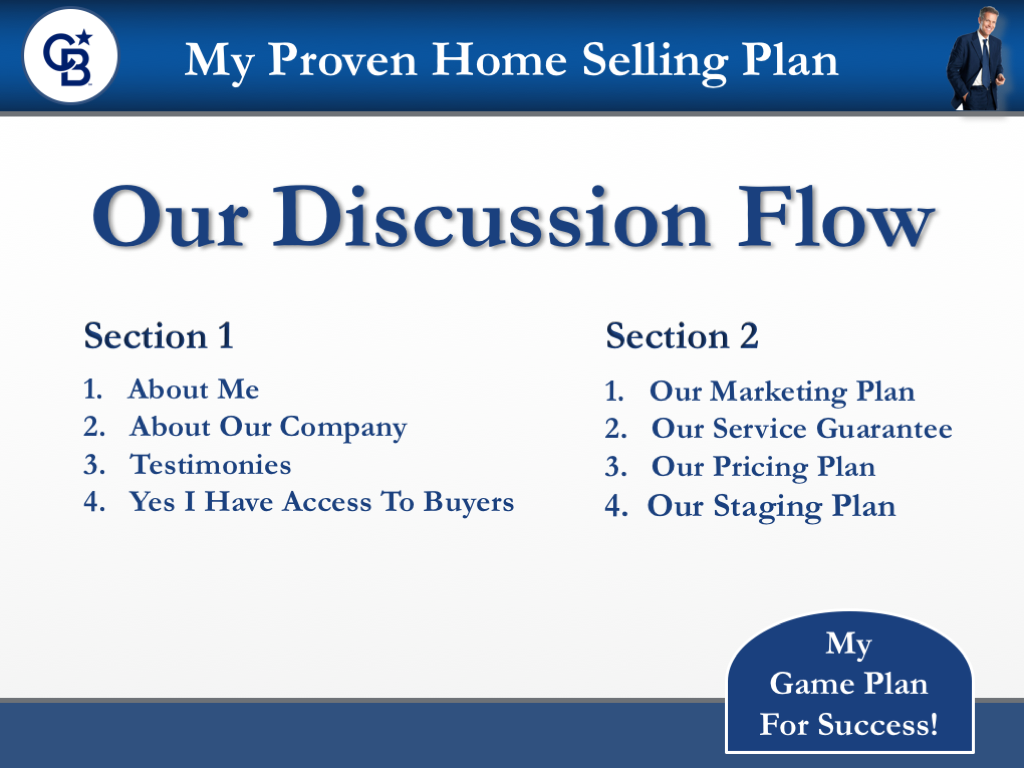 CB

My Proven Home Selling Plan

Our Discussion Flow

Section 1

1. About Me
2. About Our Company
3. Testimonies
4. Yes I Have Access To Buyers

Section 2

1. Our Marketing Plan
2. Our Service Guarantee
3. Our Pricing Plan
4. Our Staging Plan

My Game Plan For Success!